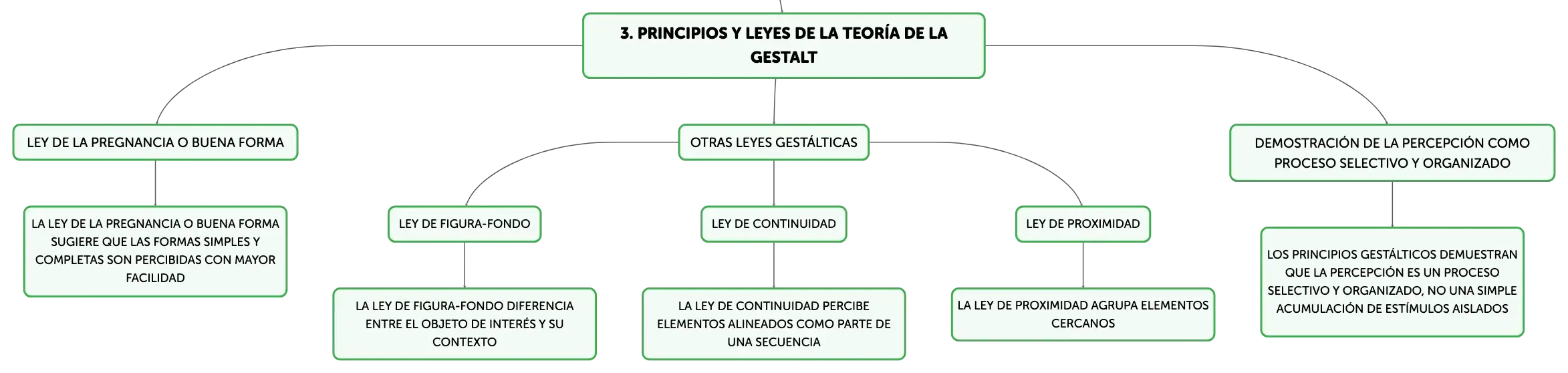 3. PRINCIPIOS Y LEYES DE LA TEORÍA DE LA GESTALT

LEY DE LA PREGNANCIA O BUENA FORMA

LA LEY DE LA PREGNANCIA O BUENA FORMA SUGIERE QUE LAS FORMAS SIMPLES Y COMPLETAS SON PERCIBIDAS CON MAYOR FACILIDAD

OTRAS LEYES GESTÁLTICAS

LEY DE FIGURA-FONDO

LA LEY DE FIGURA-FONDO DIFERENCIA ENTRE EL OBJETO DE INTERÉS Y SU CONTEXTO

LEY DE CONTINUIDAD

LA LEY DE CONTINUIDAD PERCIBE ELEMENTOS ALINEADOS COMO PARTE DE UNA SECUENCIA

LEY DE PROXIMIDAD

LA LEY DE PROXIMIDAD AGRUPA ELEMENTOS CERCANOS

DEMOSTRACIÓN DE LA PERCEPCIÓN COMO PROCESO SELECTIVO Y ORGANIZADO

LOS PRINCIPIOS GESTÁLTICOS DEMUESTRAN QUE LA PERCEPCIÓN ES UN PROCESO SELECTIVO Y ORGANIZADO, NO UNA SIMPLE ACUMULACIÓN DE ESTÍMULOS AISLADOS